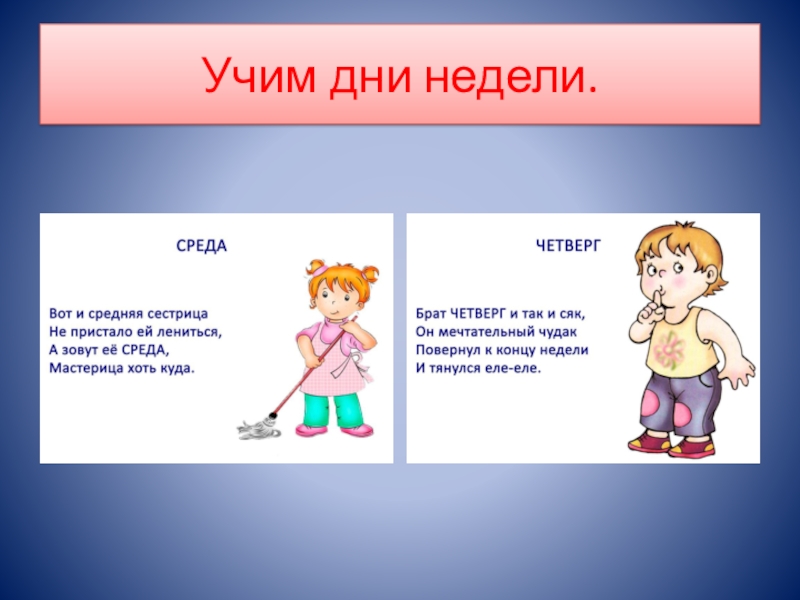 Учим дни недели.

СРЕДА

Вот и средняя сестрица
Не пристало ей лениться,
А зовут её СРЕДА,
Мастерица хоть куда.

ЧЕТВЕРГ

Брат ЧЕТВЕРГ и так и сяк,
Он мечтательный чудак
Повернул к концу недели
И тянулся еле-еле.